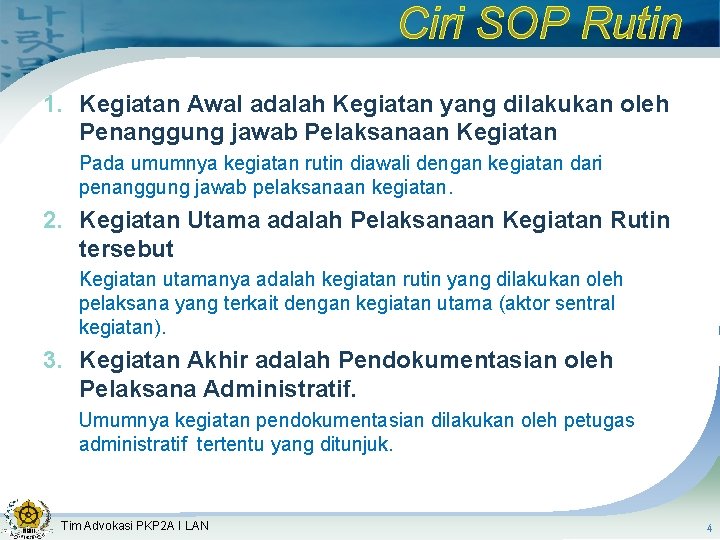 Ciri SOP Rutin

1. Kegiatan Awal adalah Kegiatan yang dilakukan oleh Penanggung jawab Pelaksanaan Kegiatan

Pada umumnya kegiatan rutin diawali dengan kegiatan dari penanggung jawab pelaksanaan kegiatan.

2. Kegiatan Utama adalah Pelaksanaan Kegiatan Rutin tersebut

Kegiatan utamanya adalah kegiatan rutin yang dilakukan oleh pelaksana yang terkait dengan kegiatan utama (aktor sentral kegiatan).

3. Kegiatan Akhir adalah Pendokumentasian oleh Pelaksana Administratif.

Umumnya kegiatan pendokumentasian dilakukan oleh petugas administratif tertentu yang ditunjuk.

Tim Advokasi PKP2A I LAN

4